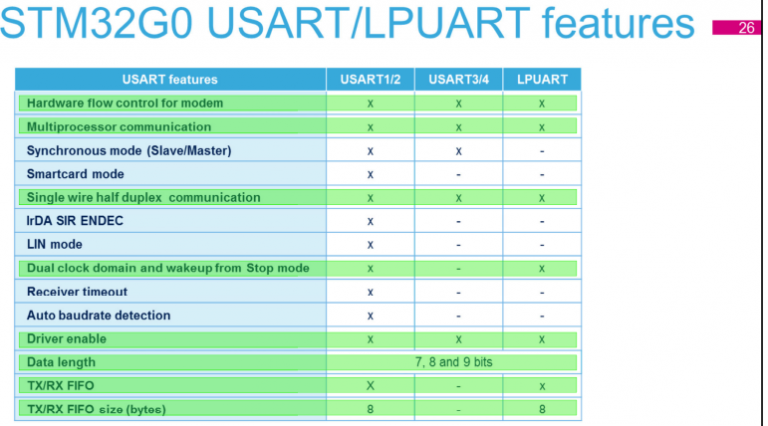 STM32G0 USART/LPUART features

26

| USART features | USART1/2 | USART3/4 | LPUART |
|---|---|---|---|
| Hardware flow control for modem | x | x | x |
| Multiprocessor communication | x | x | x |
| Synchronous mode (Slave/Master) | x | x | - |
| Smartcard mode | x | - | - |
| Single wire half duplex communication | x | x | x |
| IrDA SIR ENDEC | x | - | - |
| LIN mode | x | - | - |
| Dual clock domain and wakeup from Stop mode | x | - | x |
| Receiver timeout | x | - | - |
| Auto baudrate detection | x | - | - |
| Driver enable | x | x | x |
| Data length | 7, 8 and 9 bits | | |
| TX/RX FIFO | X | - | x |
| TX/RX FIFO size (bytes) | 8 | - | 8 |